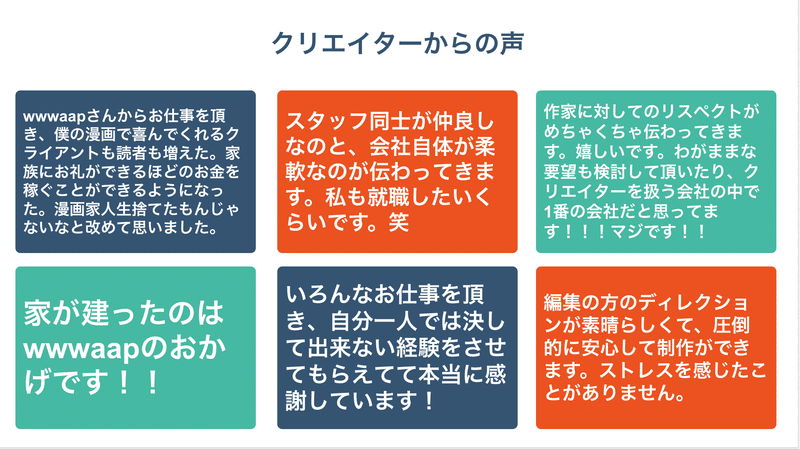 クリエイターからの声

wwwaapさんからお仕事を頂き、僕の漫画で喜んでくれるクライアントも読者も増えた。家族にお礼ができるほどのお金を稼ぐことができるようになった。漫画家人生捨てたもんじゃないなと改めて思いました。

スタッフ同士が仲良しなのと、会社自体が柔軟なのが伝わってきます。私も就職したいくらいです。笑

作家に対してのリスペクトがめちゃくちゃ伝わってきます。嬉しいです。わがままな要望も検討して頂いたり、クリエイターを扱う会社の中で1番の会社だと思ってます！！！マジです！！

家が建ったのはwwwaapのおかげです！！

いろんなお仕事を頂き、自分一人では決して出来ない経験をさせてもらえてて本当に感謝しています！

編集の方のディレクションが素晴らしくて、圧倒的に安心して制作ができます。ストレスを感じたことがありません。